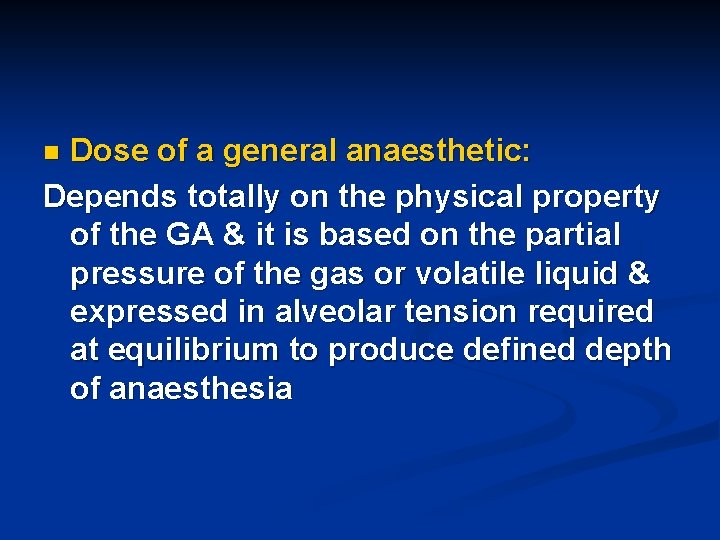 Dose of a general anaesthetic:

Depends totally on the physical property of the GA & it is based on the partial pressure of the gas or volatile liquid & expressed in alveolar tension required at equilibrium to produce defined depth of anaesthesia